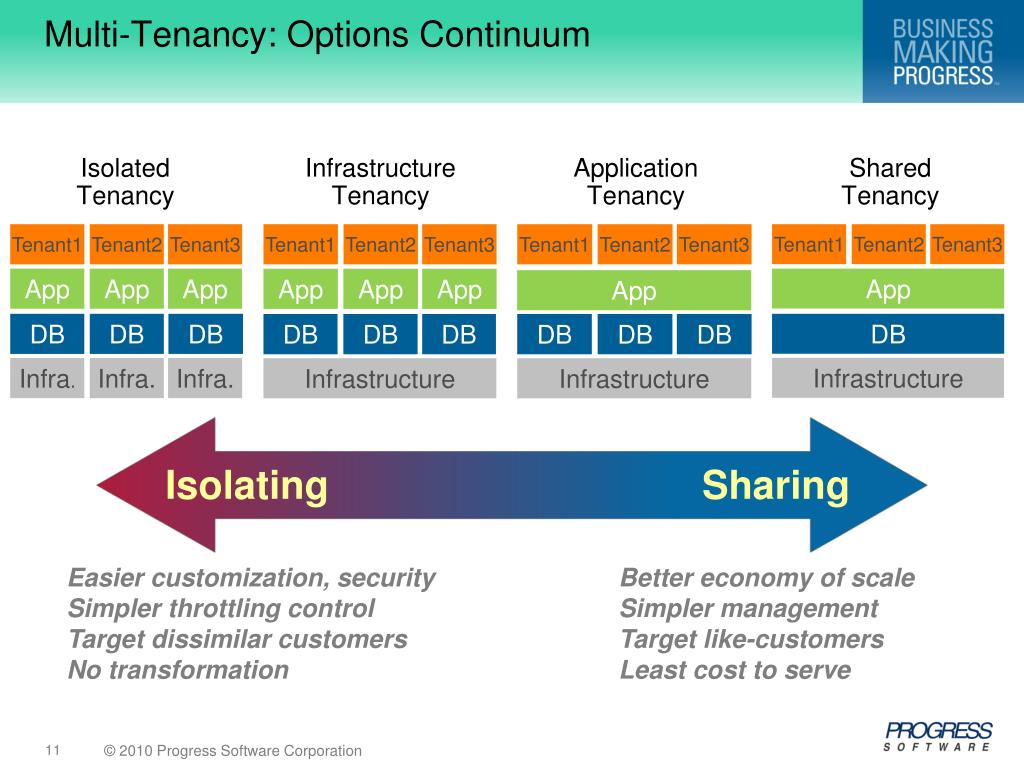 Multi-Tenancy: Options Continuum

BUSINESS MAKING PROGRESS™

Isolated Tenancy

Tenant1 Tenant2 Tenant3
App App App
DB DB DB
Infra. Infra. Infra.

Infrastructure Tenancy

Tenant1 Tenant2 Tenant3
App App App
DB DB DB
Infrastructure

Application Tenancy

Tenant1 Tenant2 Tenant3
App
DB DB DB
Infrastructure

Shared Tenancy

Tenant1 Tenant2 Tenant3
App
DB
Infrastructure

Isolating

Sharing

Easier customization, security
Simpler throttling control
Target dissimilar customers
No transformation

Better economy of scale
Simpler management
Target like-customers
Least cost to serve

11 © 2010 Progress Software Corporation

PROGRESS SOFTWARE